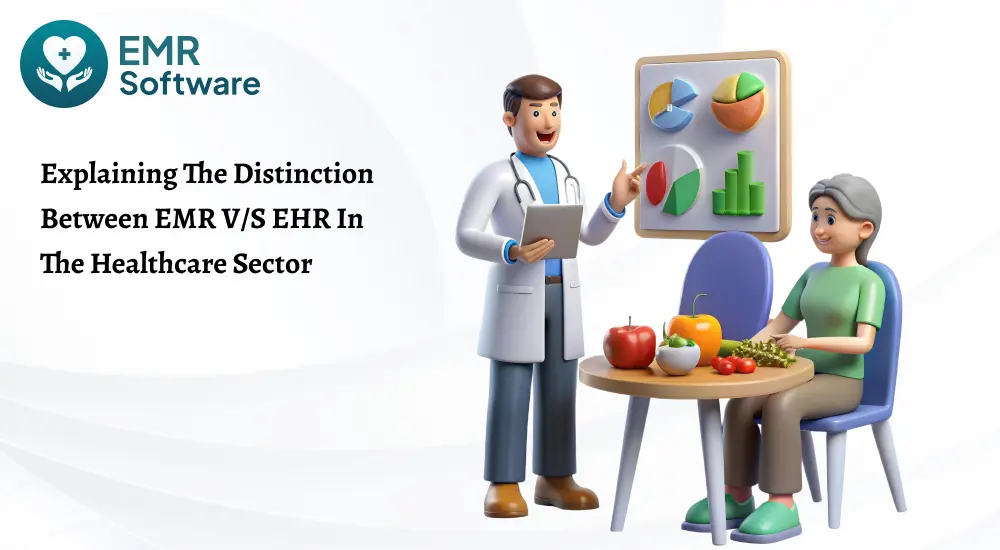 EMR Software

Explaining The Distinction Between EMR V/S EHR In The Healthcare Sector